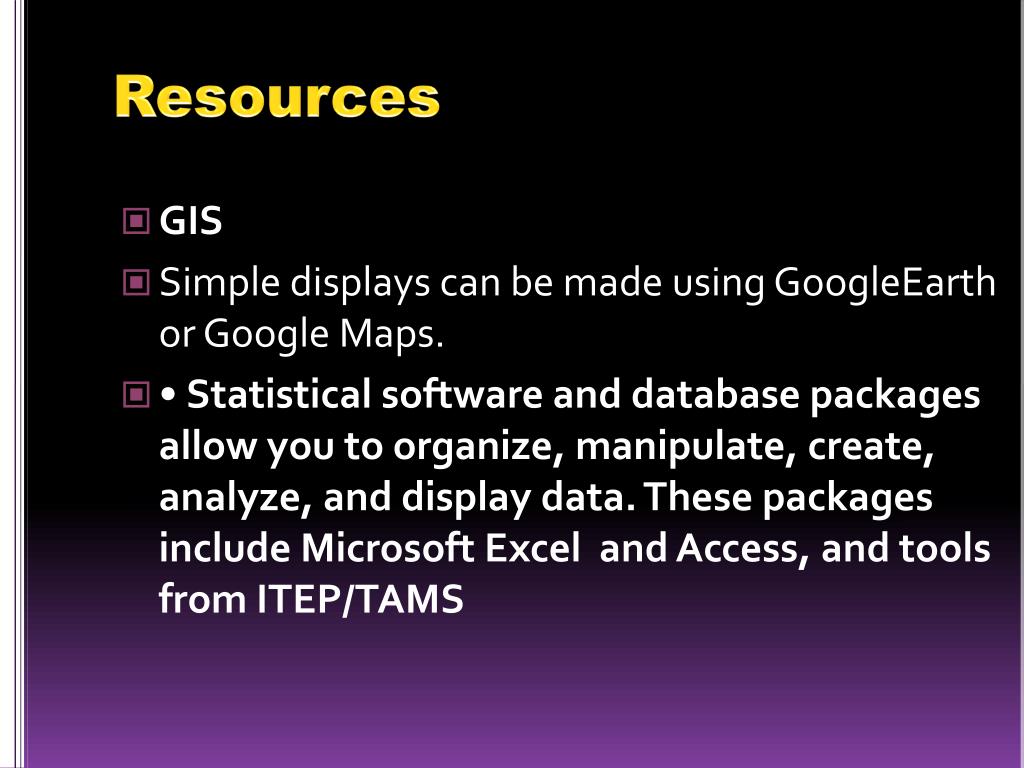 Resources

GIS

Simple displays can be made using GoogleEarth or Google Maps.

• Statistical software and database packages allow you to organize, manipulate, create, analyze, and display data. These packages include Microsoft Excel and Access, and tools from ITEP/TAMS